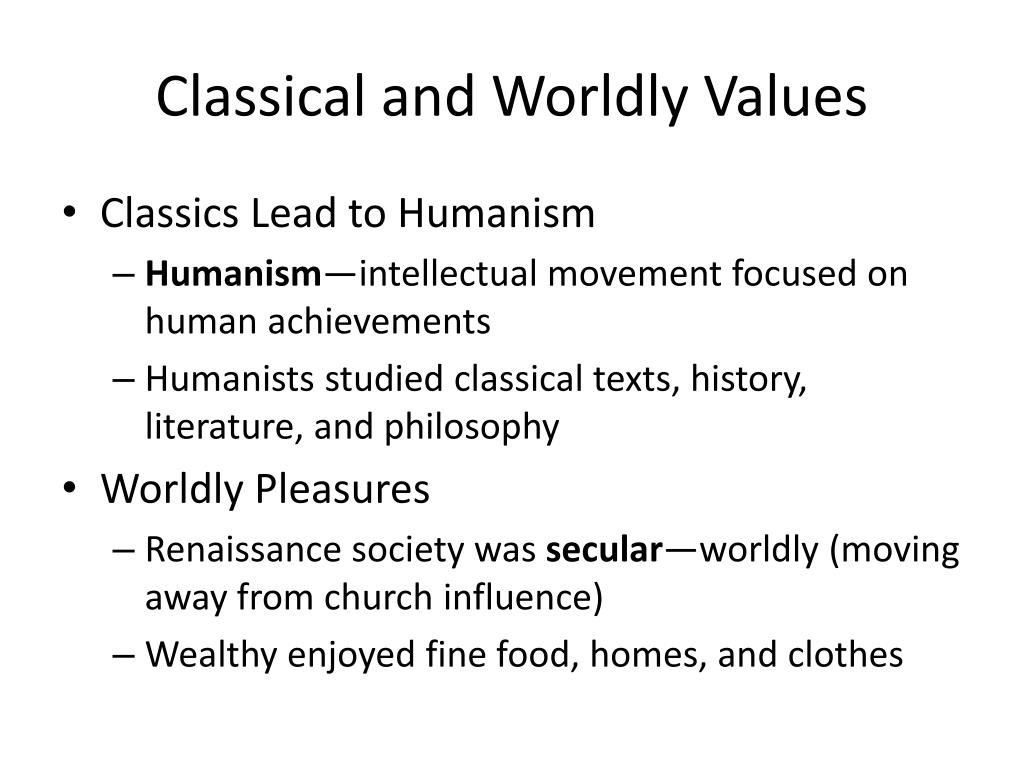 Classical and Worldly Values

• Classics Lead to Humanism
– Humanism—intellectual movement focused on human achievements
– Humanists studied classical texts, history, literature, and philosophy
• Worldly Pleasures
– Renaissance society was secular—worldly (moving away from church influence)
– Wealthy enjoyed fine food, homes, and clothes